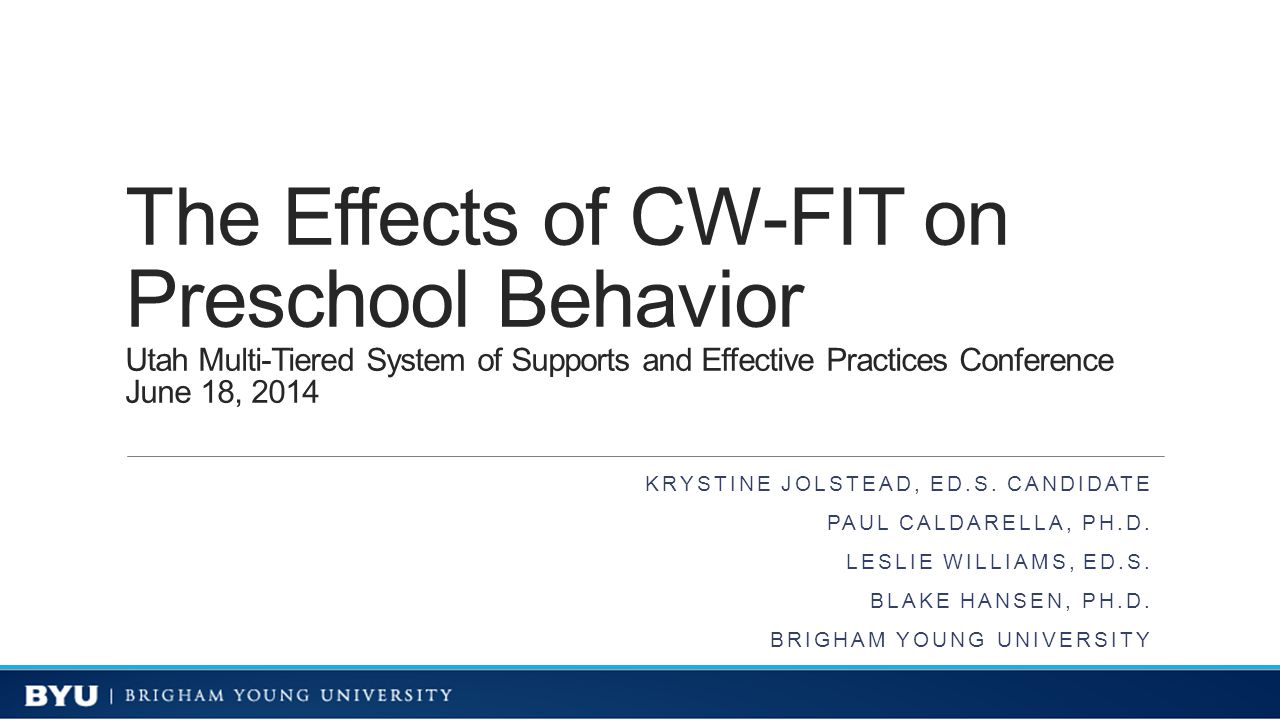 The Effects of CW-FIT on Preschool Behavior
Utah Multi-Tiered System of Supports and Effective Practices Conference
June 18, 2014

KRYSTINE JOLSTEAD, ED.S. CANDIDATE
PAUL CALDARELLA, PH.D.
LESLIE WILLIAMS, ED.S.
BLAKE HANSEN, PH.D.
BRIGHAM YOUNG UNIVERSITY

BYU | BRIGHAM YOUNG UNIVERSITY